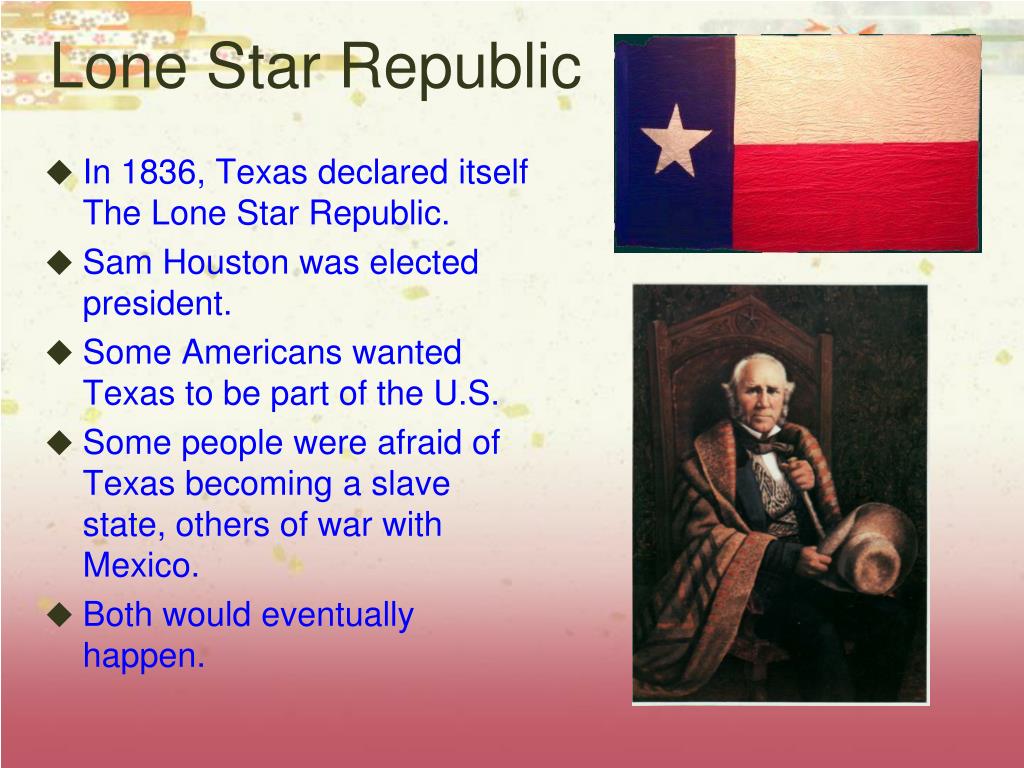 Lone Star Republic

◆ In 1836, Texas declared itself The Lone Star Republic.
◆ Sam Houston was elected president.
◆ Some Americans wanted Texas to be part of the U.S.
◆ Some people were afraid of Texas becoming a slave state, others of war with Mexico.
◆ Both would eventually happen.